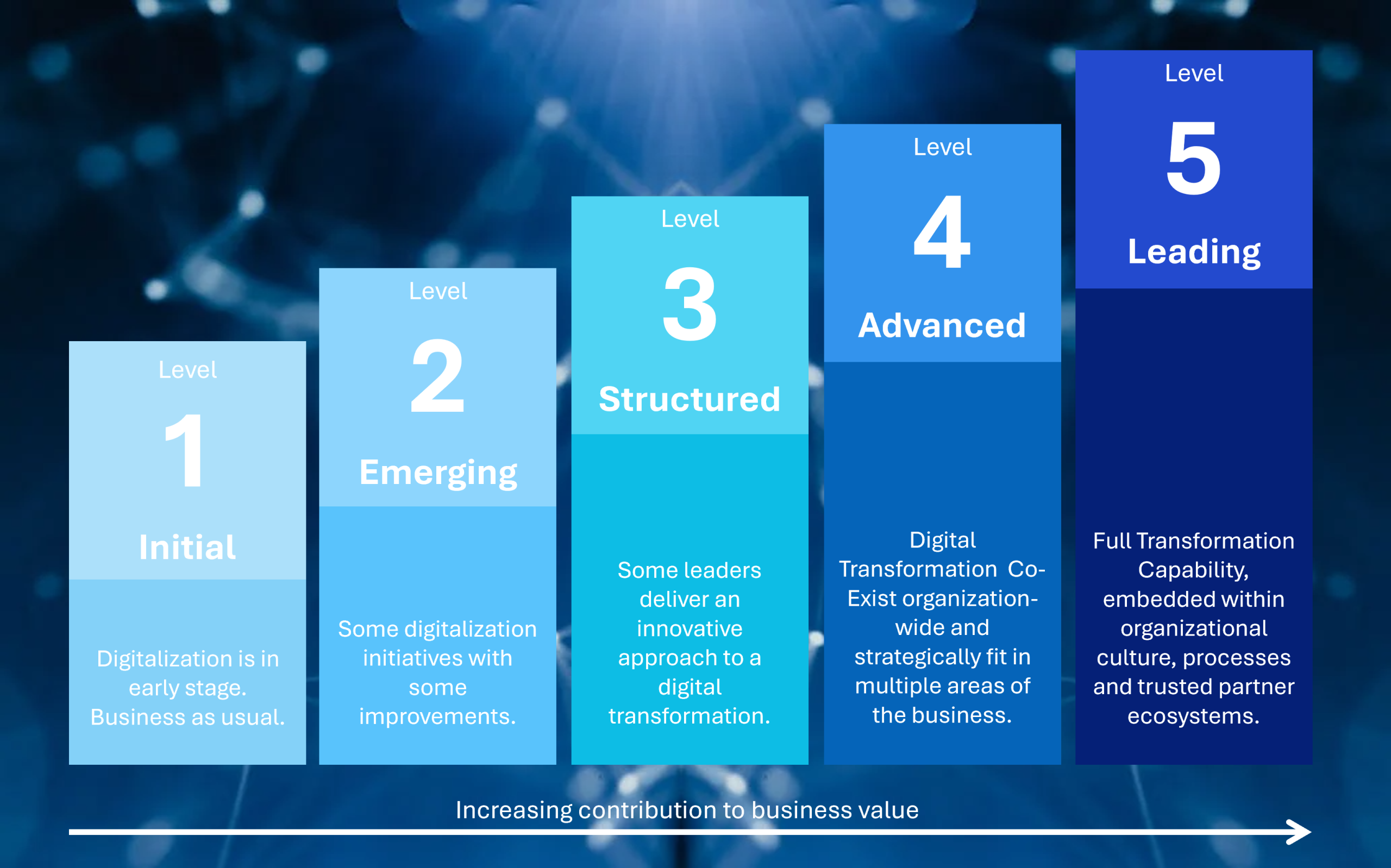 Level
1
Initial

Digitalization is in early stage. Business as usual.

Level
2
Emerging

Some digitalization initiatives with some improvements.

Level
3
Structured

Some leaders deliver an innovative approach to a digital transformation.

Level
4
Advanced

Digital Transformation Co-Exist organization-wide and strategically fit in multiple areas of the business.

Level
5
Leading

Full Transformation Capability, embedded within organizational culture, processes and trusted partner ecosystems.

Increasing contribution to business value